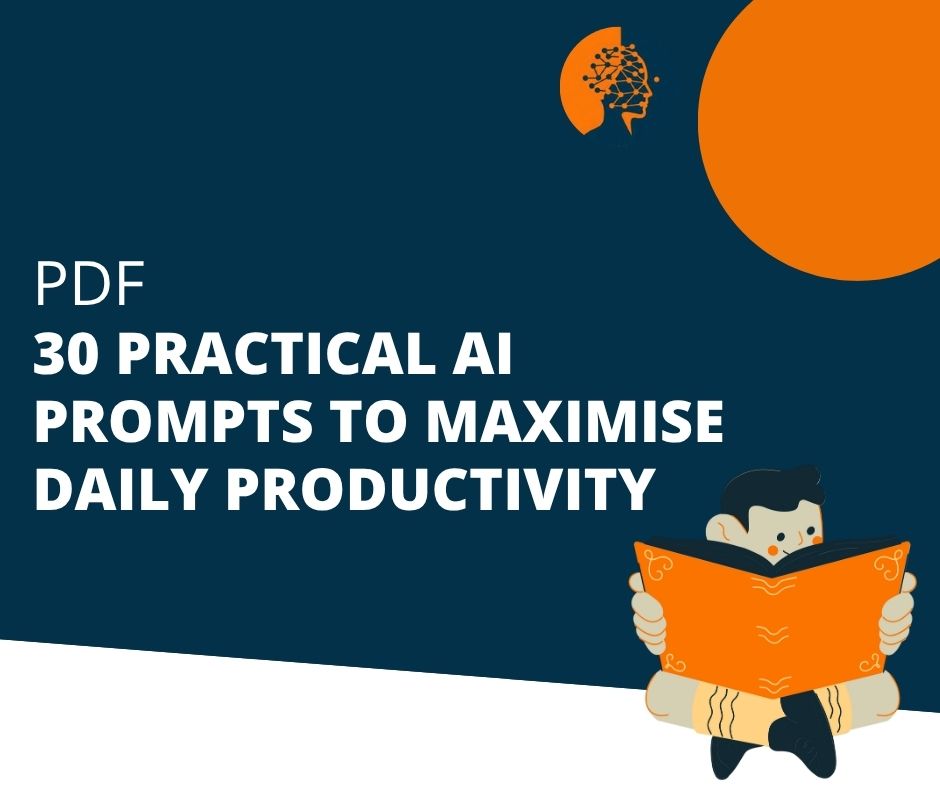 PDF
30 PRACTICAL AI PROMPTS TO MAXIMISE DAILY PRODUCTIVITY